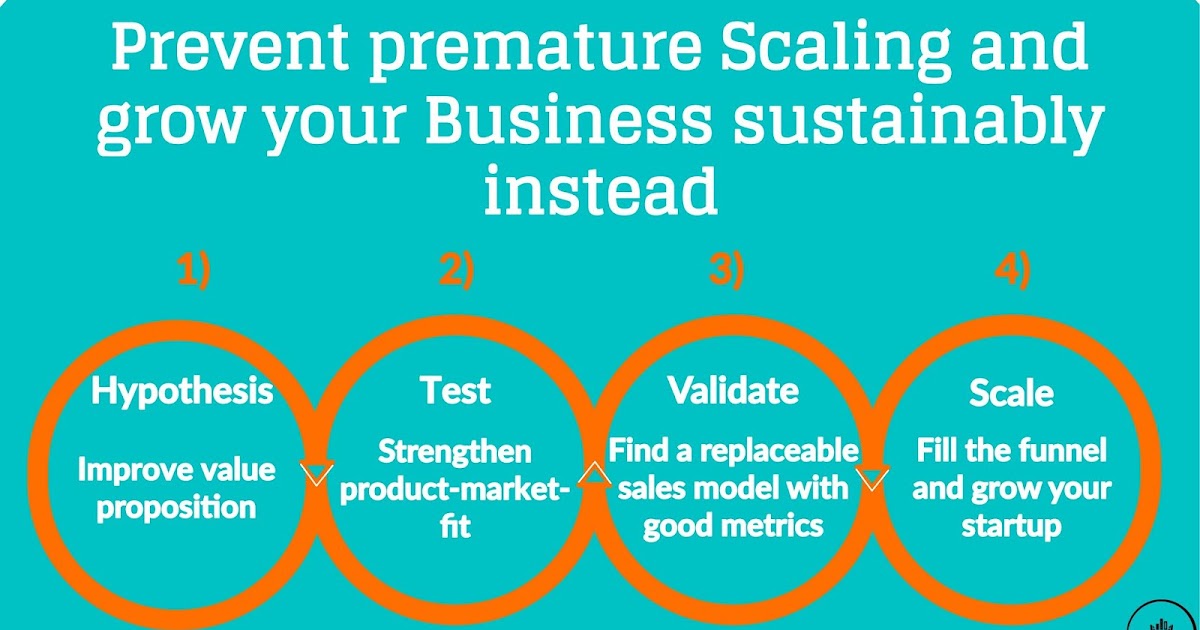 Prevent premature Scaling and grow your Business sustainably instead

1)

Hypothesis

Improve value proposition

2)

Test

Strengthen product-market-fit

3)

Validate

Find a replaceable sales model with good metrics

4)

Scale

Fill the funnel and grow your startup